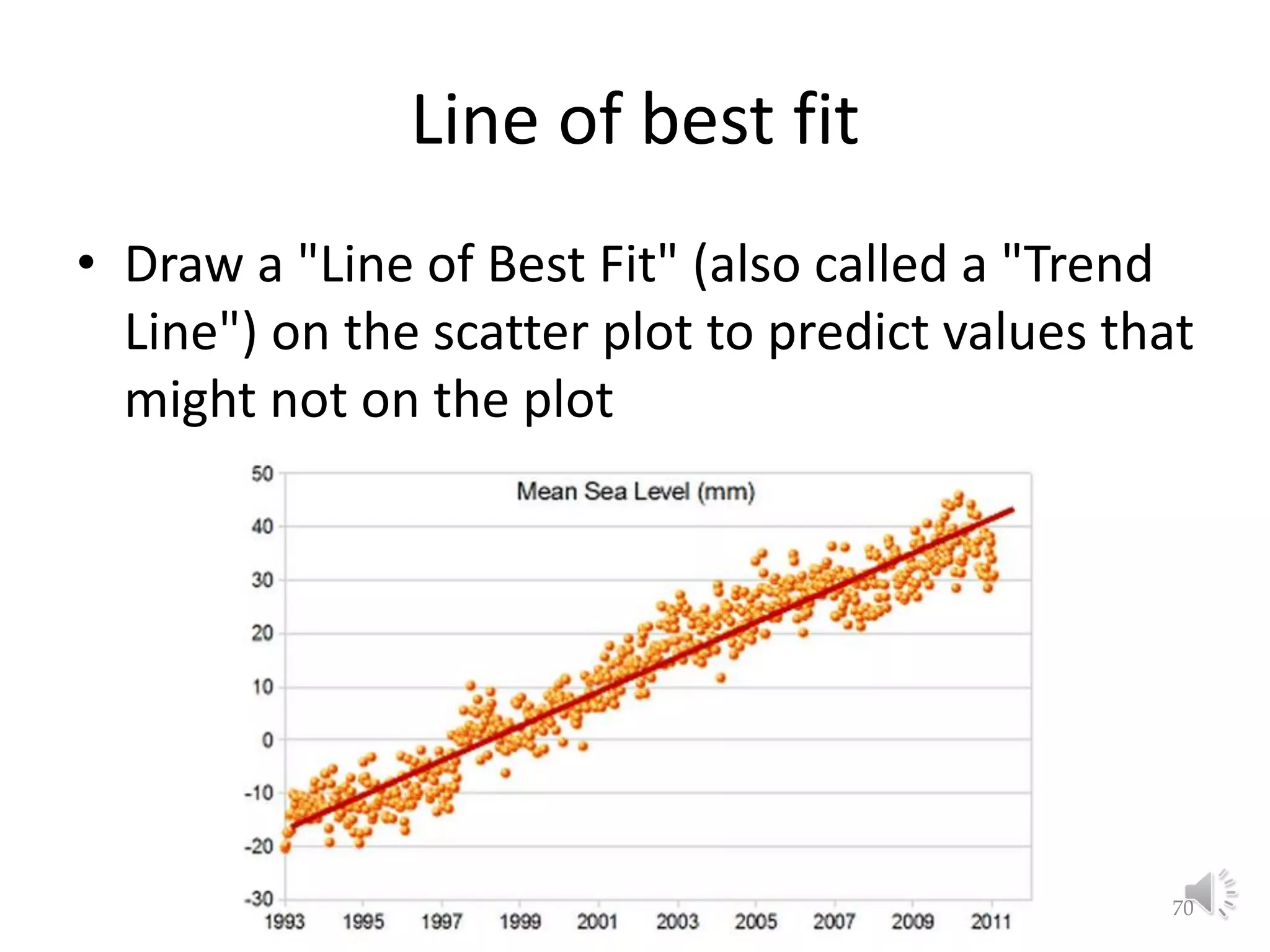 Line of best fit

• Draw a "Line of Best Fit" (also called a "Trend Line") on the scatter plot to predict values that might not on the plot

Mean Sea Level (mm)

50
40
30
20
10
0
-10
-20
-30

1993 1995 1997 1999 2001 2003 2005 2007 2009 2011

70